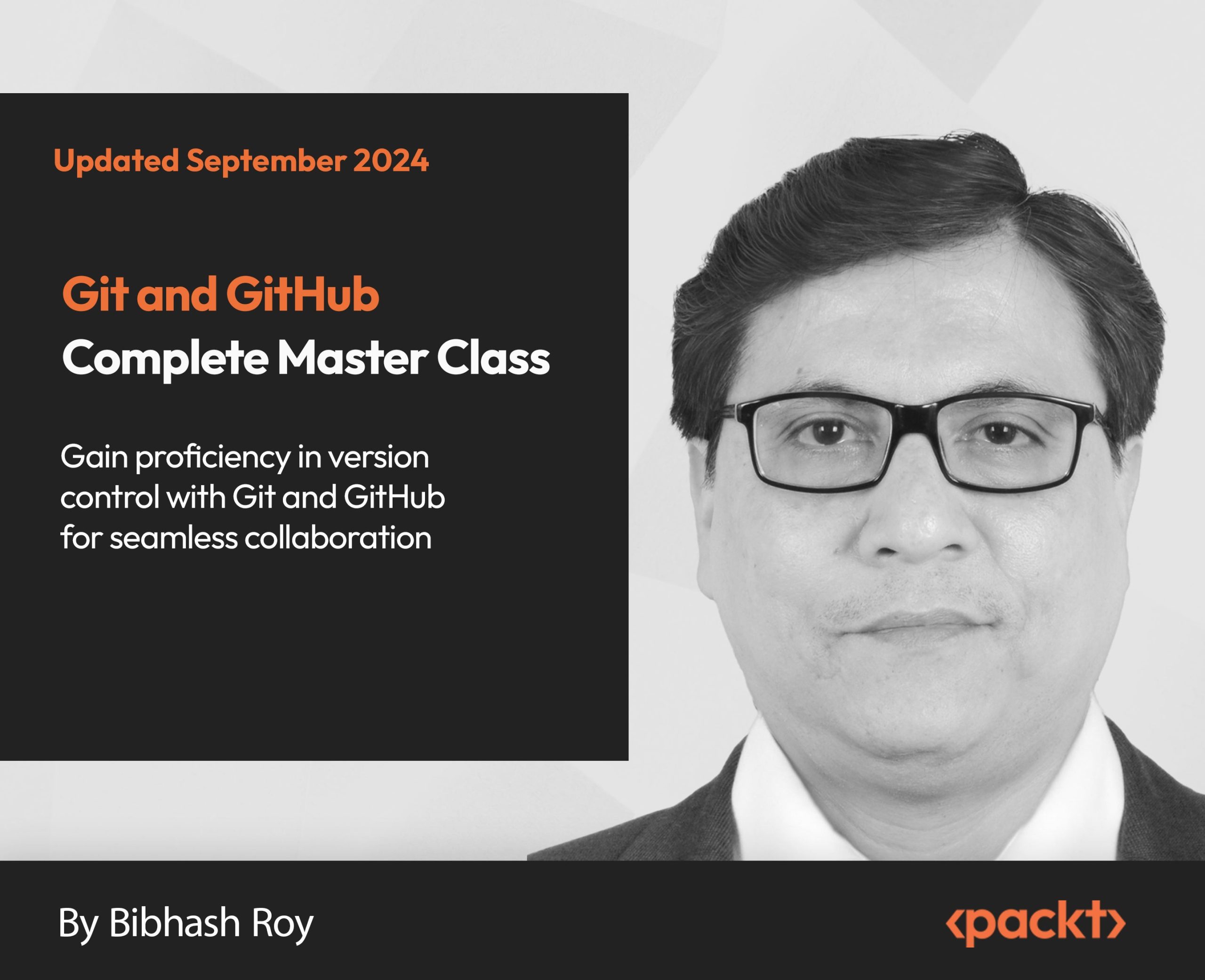 Updated September 2024

Git and GitHub
Complete Master Class

Gain proficiency in version control with Git and GitHub for seamless collaboration

By Bibhash Roy

‹packt›